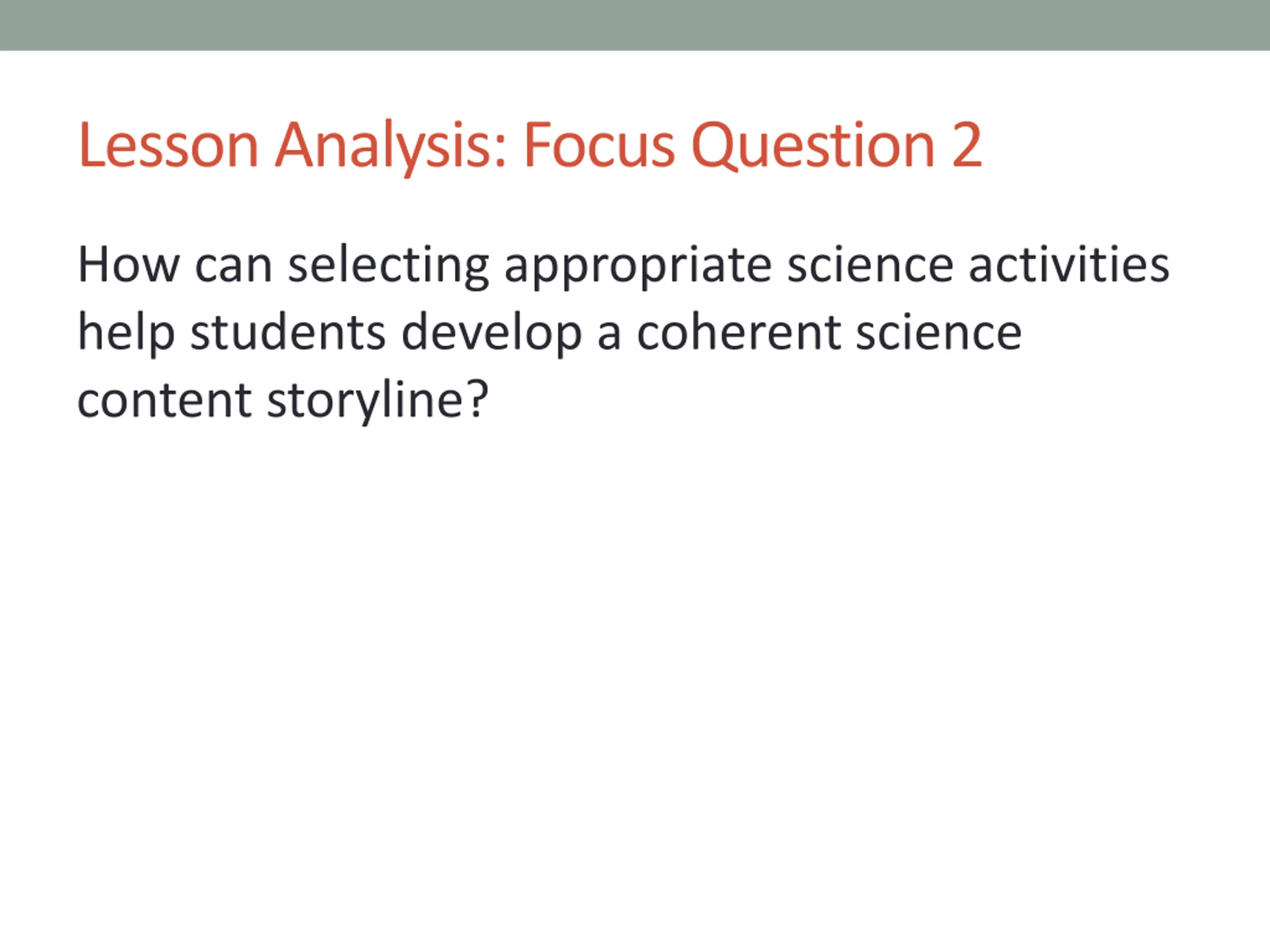 Lesson Analysis: Focus Question 2

How can selecting appropriate science activities help students develop a coherent science content storyline?